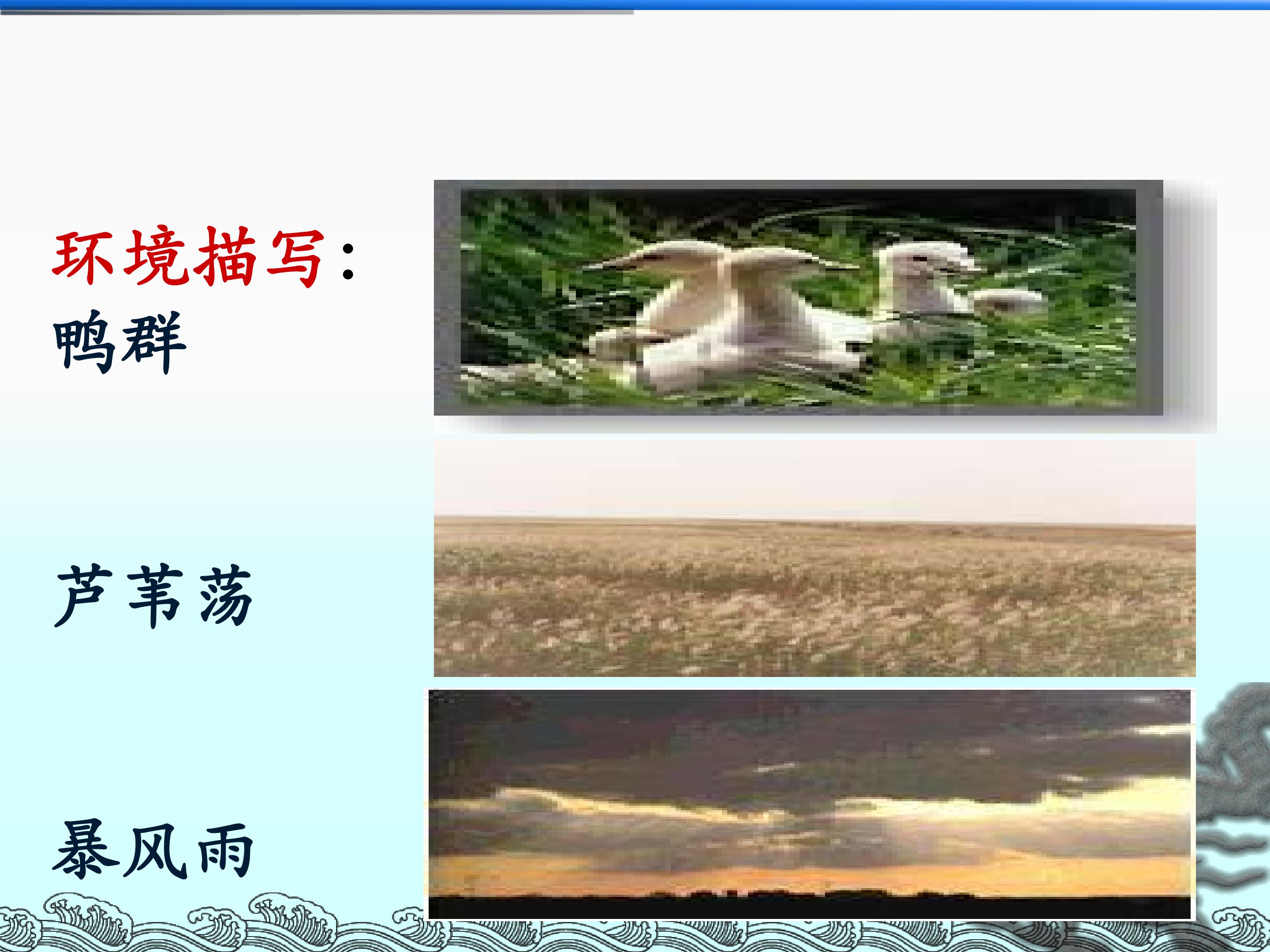 环境描写:
鸭群

芦苇荡

暴风雨